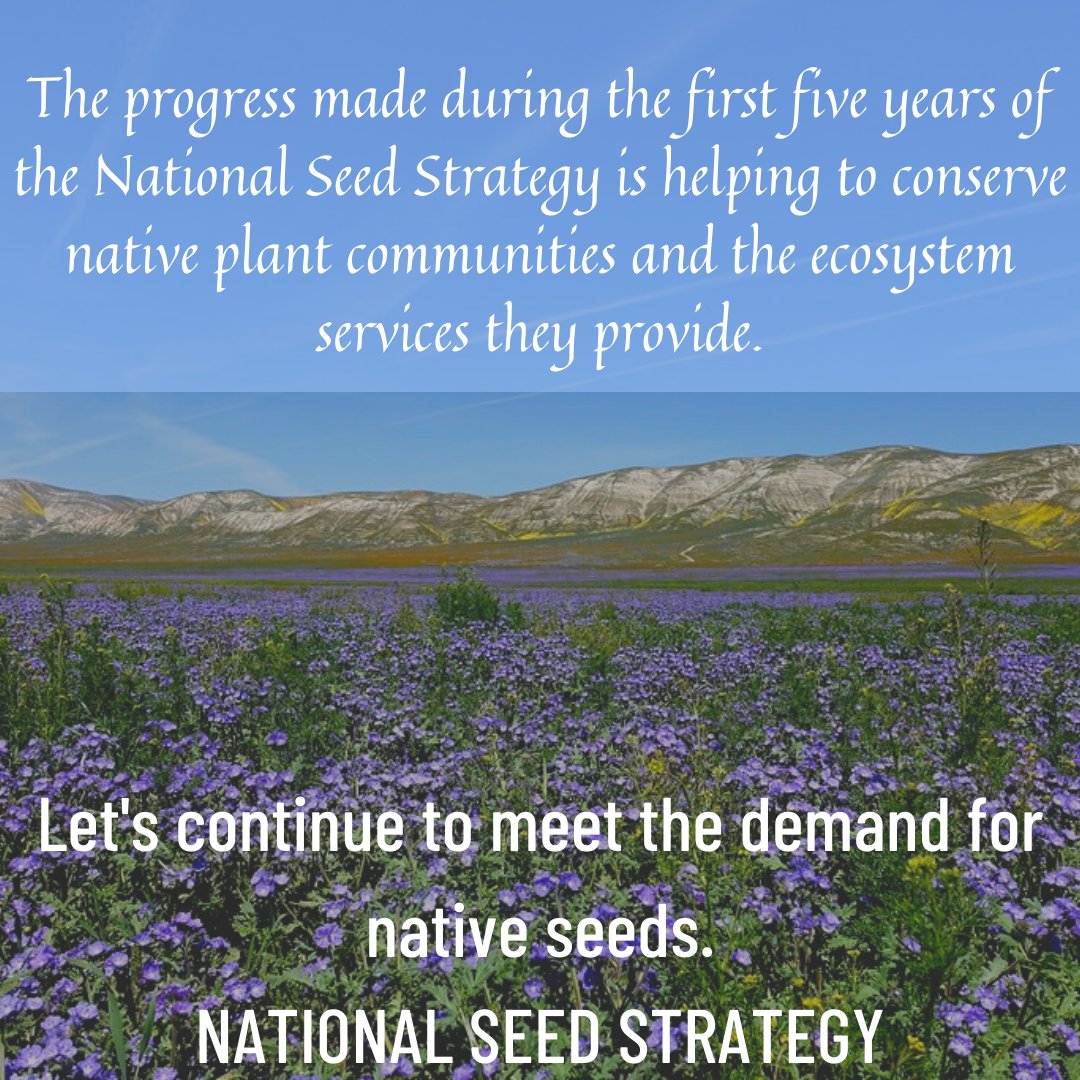 The progress made during the first five years of the National Seed Strategy is helping to conserve native plant communities and the ecosystem services they provide.

Let's continue to meet the demand for native seeds.

NATIONAL SEED STRATEGY